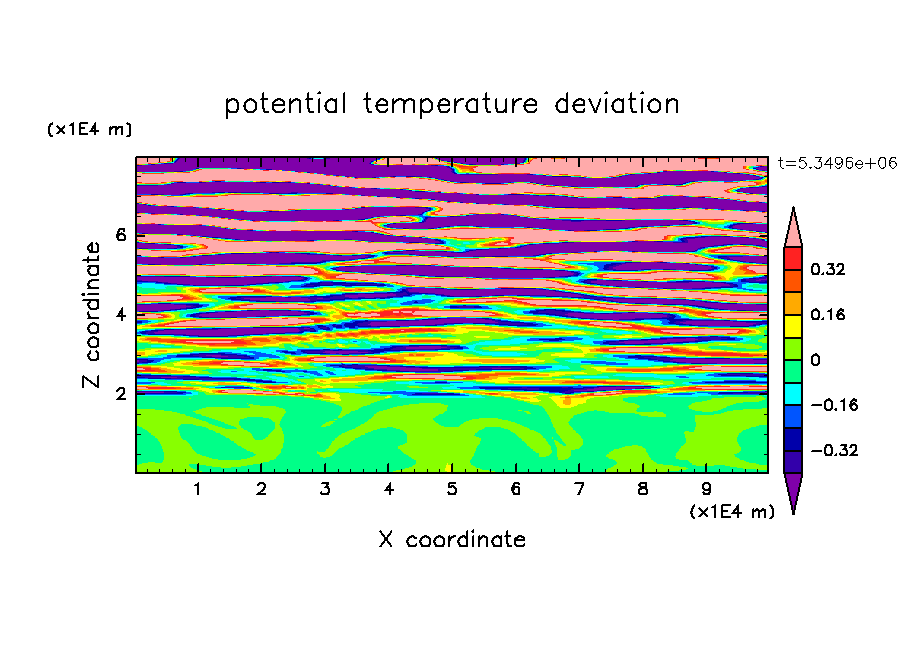 potential temperature deviation

(x1E4 m)

t=5.3496e+06

Z coordinate

6
4
2

0.32
0.16
0
−0.16
−0.32

1 2 3 4 5 6 7 8 9

(x1E4 m)

X coordinate